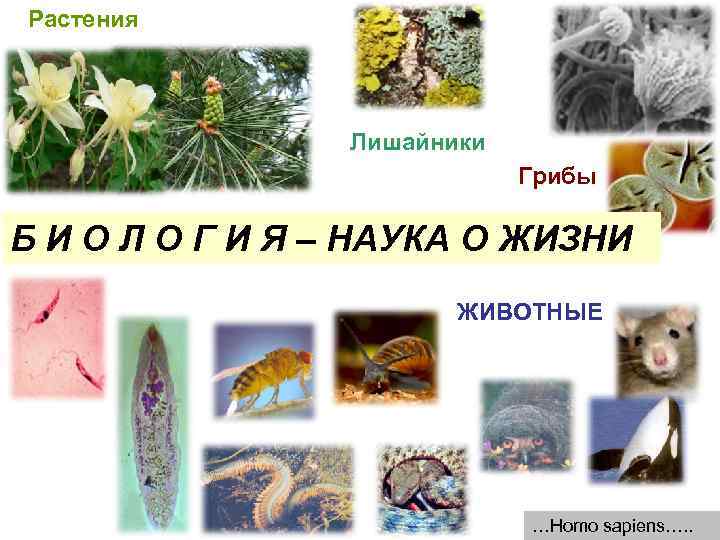 Растения

Лишайники

Грибы

Б И О Л О Г И Я – НАУКА О ЖИЗНИ

ЖИВОТНЫЕ

…Homo sapiens…..